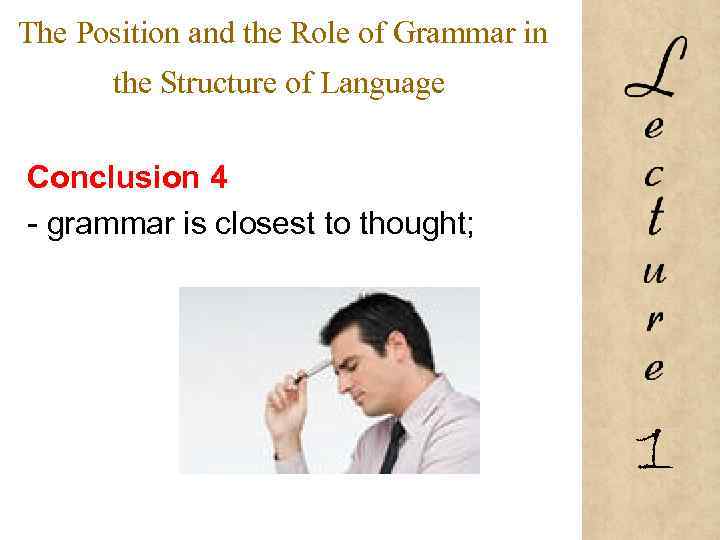 The Position and the Role of Grammar in the Structure of Language

Conclusion 4
- grammar is closest to thought;

Lecture 1